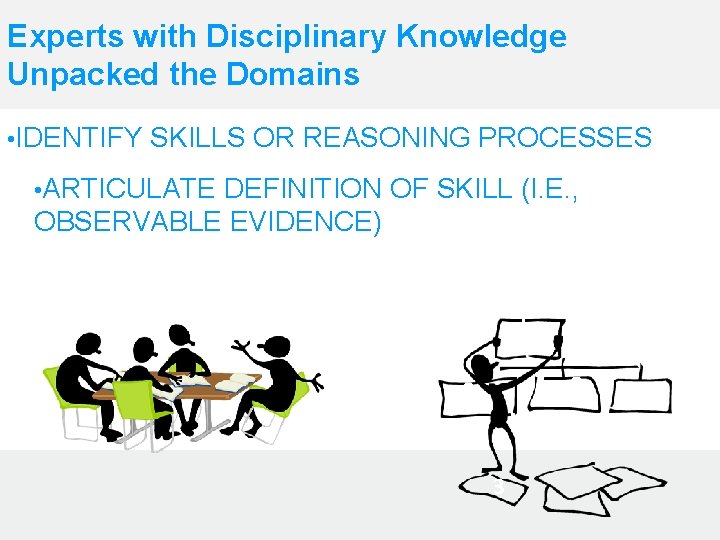 Experts with Disciplinary Knowledge Unpacked the Domains

•IDENTIFY SKILLS OR REASONING PROCESSES

•ARTICULATE DEFINITION OF SKILL (I.E., OBSERVABLE EVIDENCE)

3